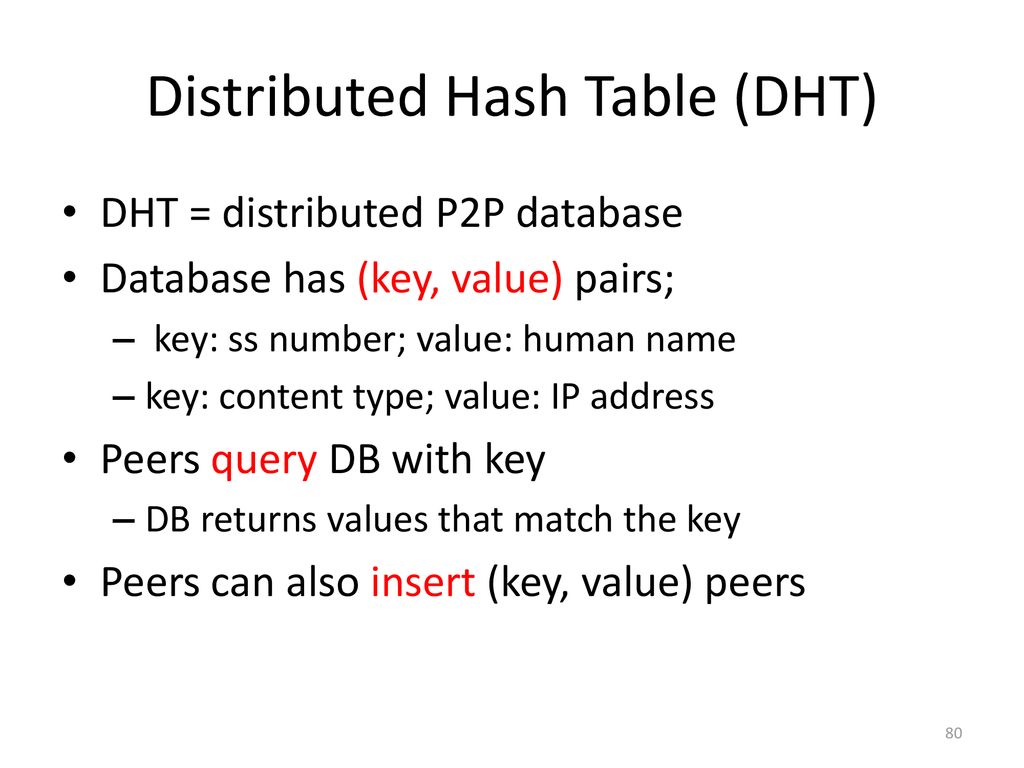 Distributed Hash Table (DHT)

• DHT = distributed P2P database
• Database has (key, value) pairs;
– key: ss number; value: human name
– key: content type; value: IP address
• Peers query DB with key
– DB returns values that match the key
• Peers can also insert (key, value) peers

80